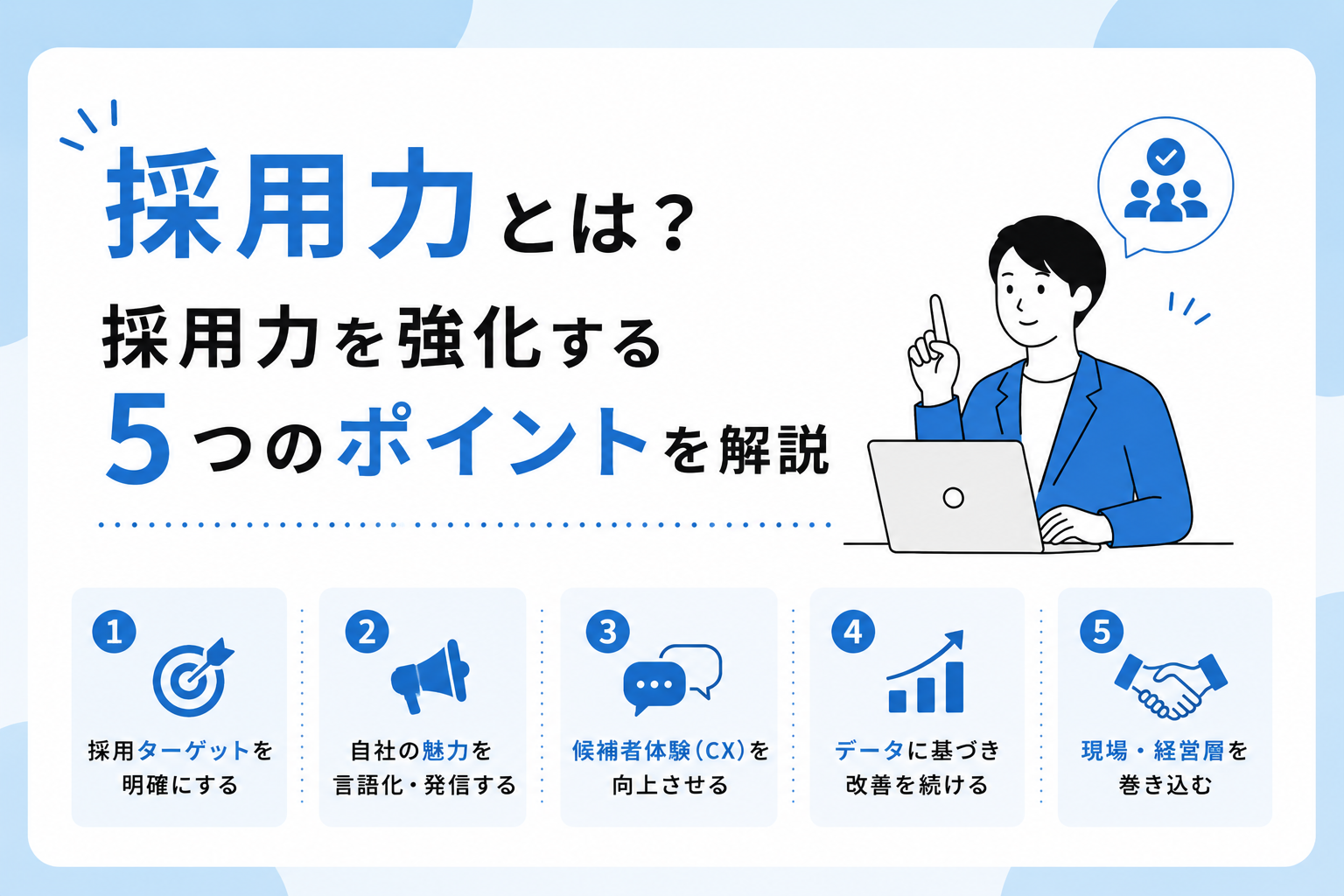 採用力とは？
採用力を強化する
5つのポイントを解説

1
採用ターゲットを明確にする

2
自社の魅力を言語化・発信する

3
候補者体験（CX）を向上させる

4
データに基づき改善を続ける

5
現場・経営層を巻き込む